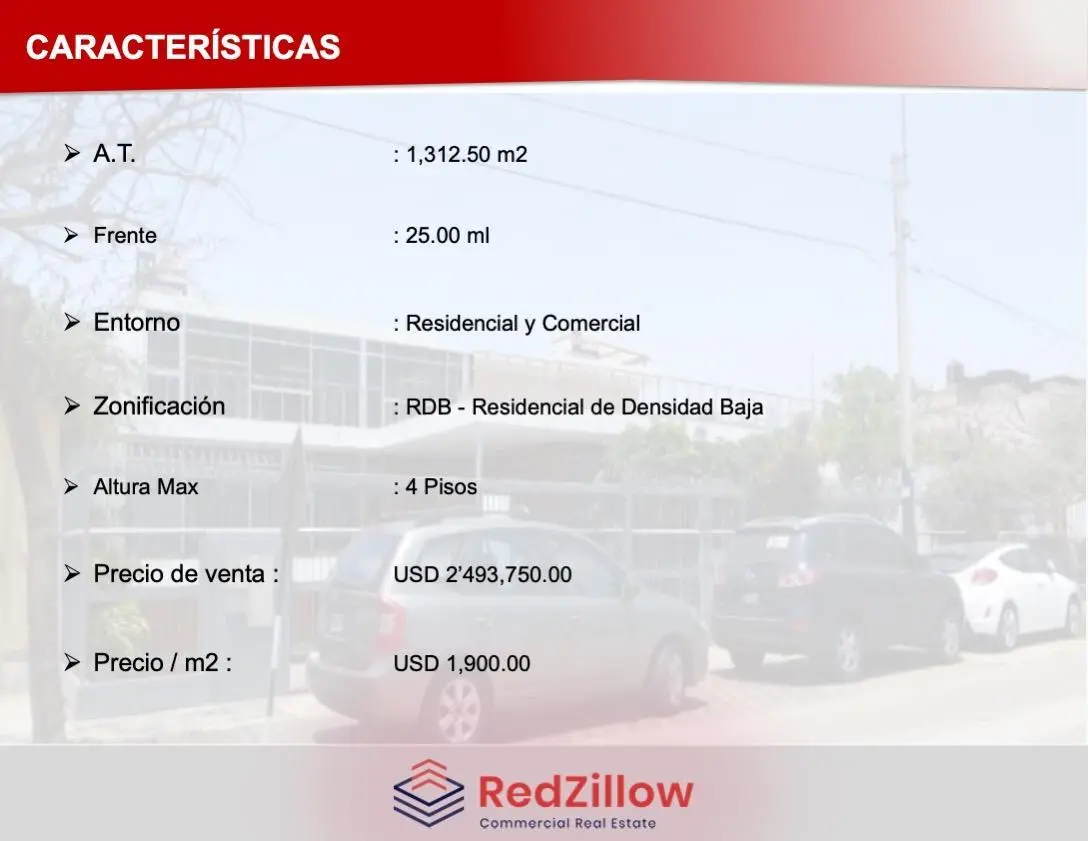 CARACTERÍSTICAS

➢ A.T. : 1,312.50 m2

➢ Frente : 25.00 ml

➢ Entorno : Residencial y Comercial

➢ Zonificación : RDB - Residencial de Densidad Baja

➢ Altura Max : 4 Pisos

➢ Precio de venta : USD 2'493,750.00

➢ Precio / m2 : USD 1,900.00

RedZillow
Commercial Real Estate